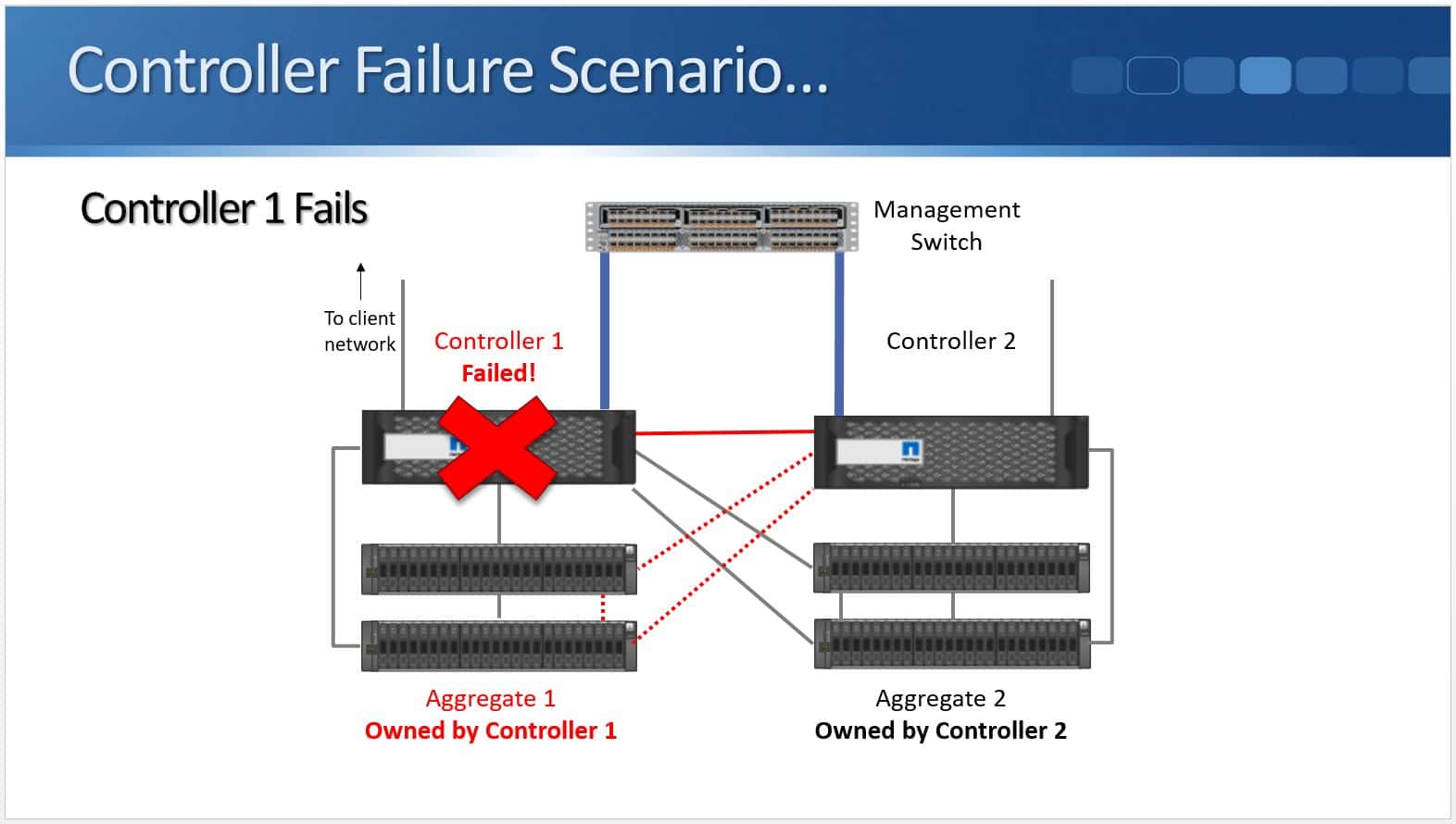 Controller Failure Scenario…

Controller 1 Fails

Management Switch

To client network

Controller 1
Failed!

Controller 2

Aggregate 1
Owned by Controller 1

Aggregate 2
Owned by Controller 2